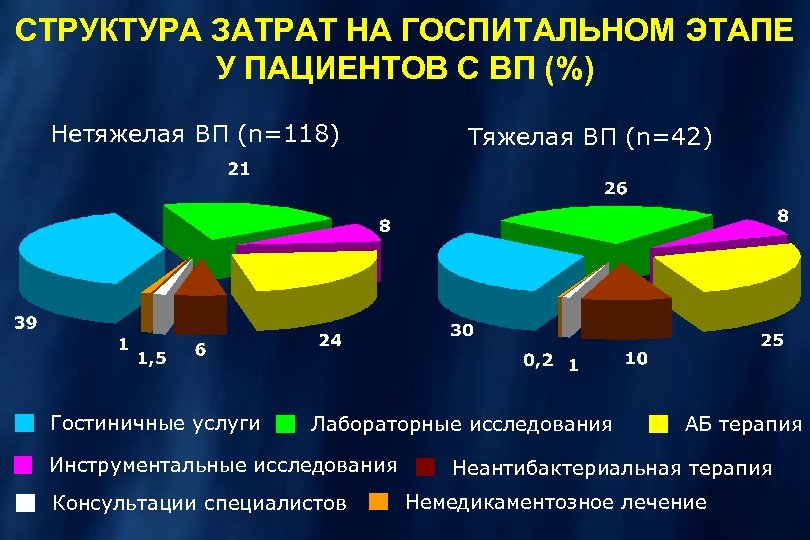 СТРУКТУРА ЗАТРАТ НА ГОСПИТАЛЬНОМ ЭТАПЕ У ПАЦИЕНТОВ С ВП (%)

Нетяжелая ВП (n=118)

21
8
39
1
1,5
6
24

Тяжелая ВП (n=42)

26
8
30
0,2
1
10
25

Гостиничные услуги
Лабораторные исследования
АБ терапия
Инструментальные исследования
Неантибактериальная терапия
Консультации специалистов
Немедикаментозное лечение